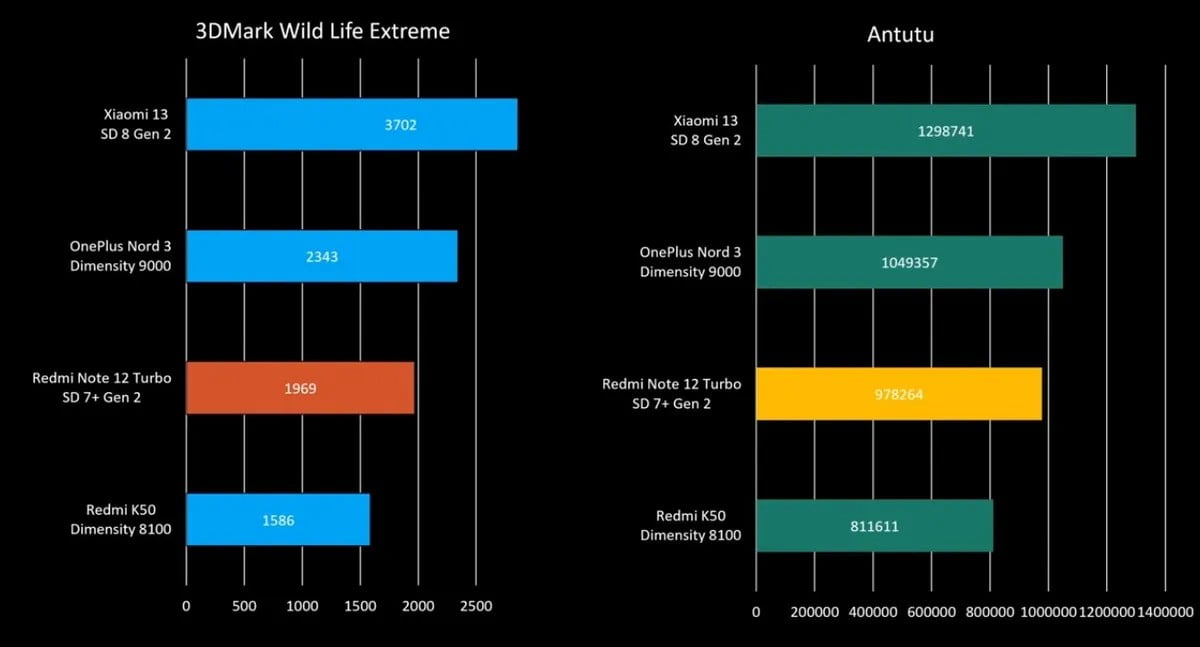 3DMark Wild Life Extreme

Xiaomi 13
SD 8 Gen 2
3702

OnePlus Nord 3
Dimensity 9000
2343

Redmi Note 12 Turbo
SD 7+ Gen 2
1969

Redmi K50
Dimensity 8100
1586

0 500 1000 1500 2000 2500

Antutu

Xiaomi 13
SD 8 Gen 2
1298741

OnePlus Nord 3
Dimensity 9000
1049357

Redmi Note 12 Turbo
SD 7+ Gen 2
978264

Redmi K50
Dimensity 8100
811611

0 200000 400000 600000 800000 1000000 1200000 1400000